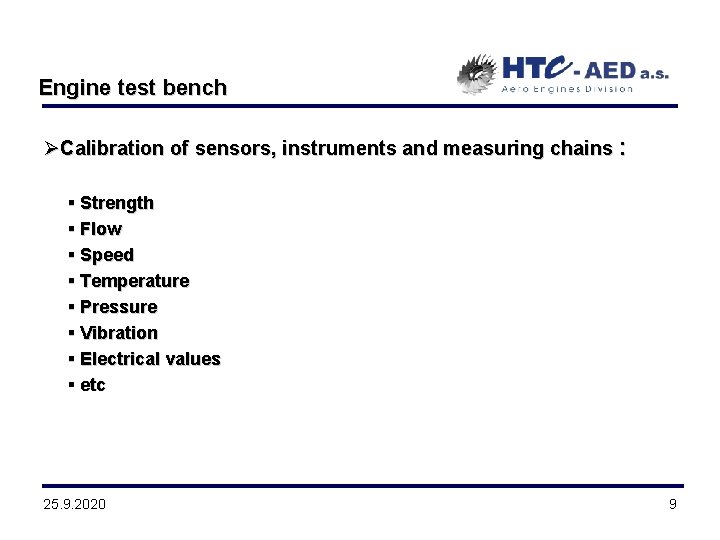 Engine test bench

HTC - AED a.s.
Aero Engines Division

➢Calibration of sensors, instruments and measuring chains :

▪ Strength
▪ Flow
▪ Speed
▪ Temperature
▪ Pressure
▪ Vibration
▪ Electrical values
▪ etc

25.9.2020

9